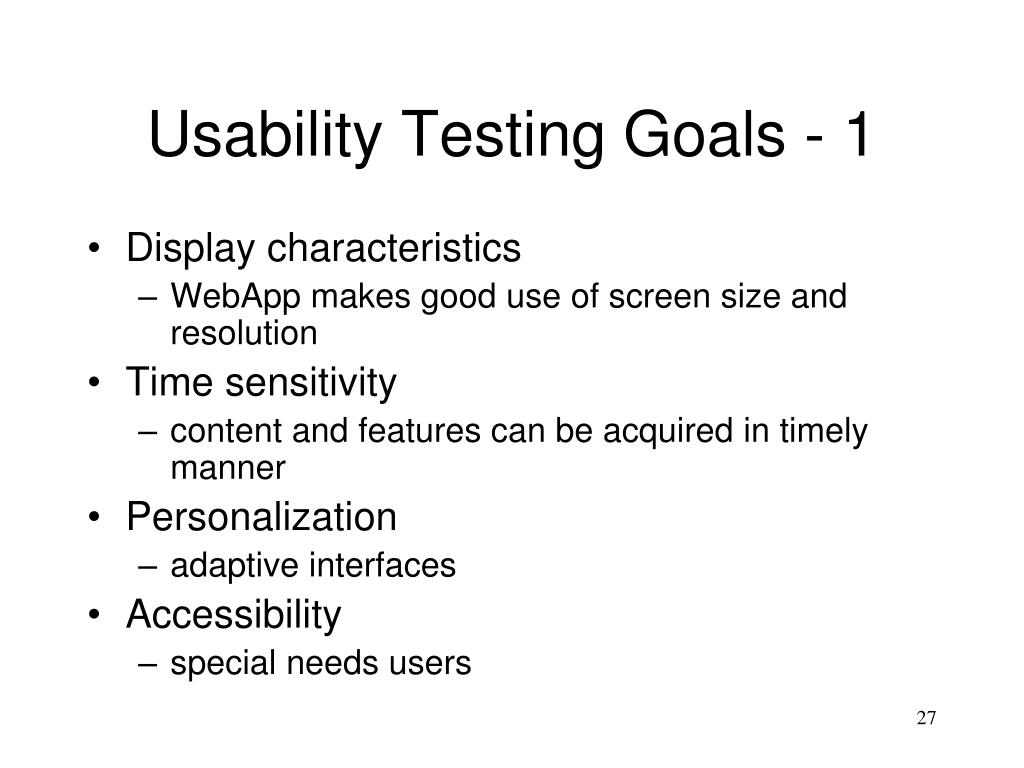 Usability Testing Goals - 1

• Display characteristics
– WebApp makes good use of screen size and resolution
• Time sensitivity
– content and features can be acquired in timely manner
• Personalization
– adaptive interfaces
• Accessibility
– special needs users

27